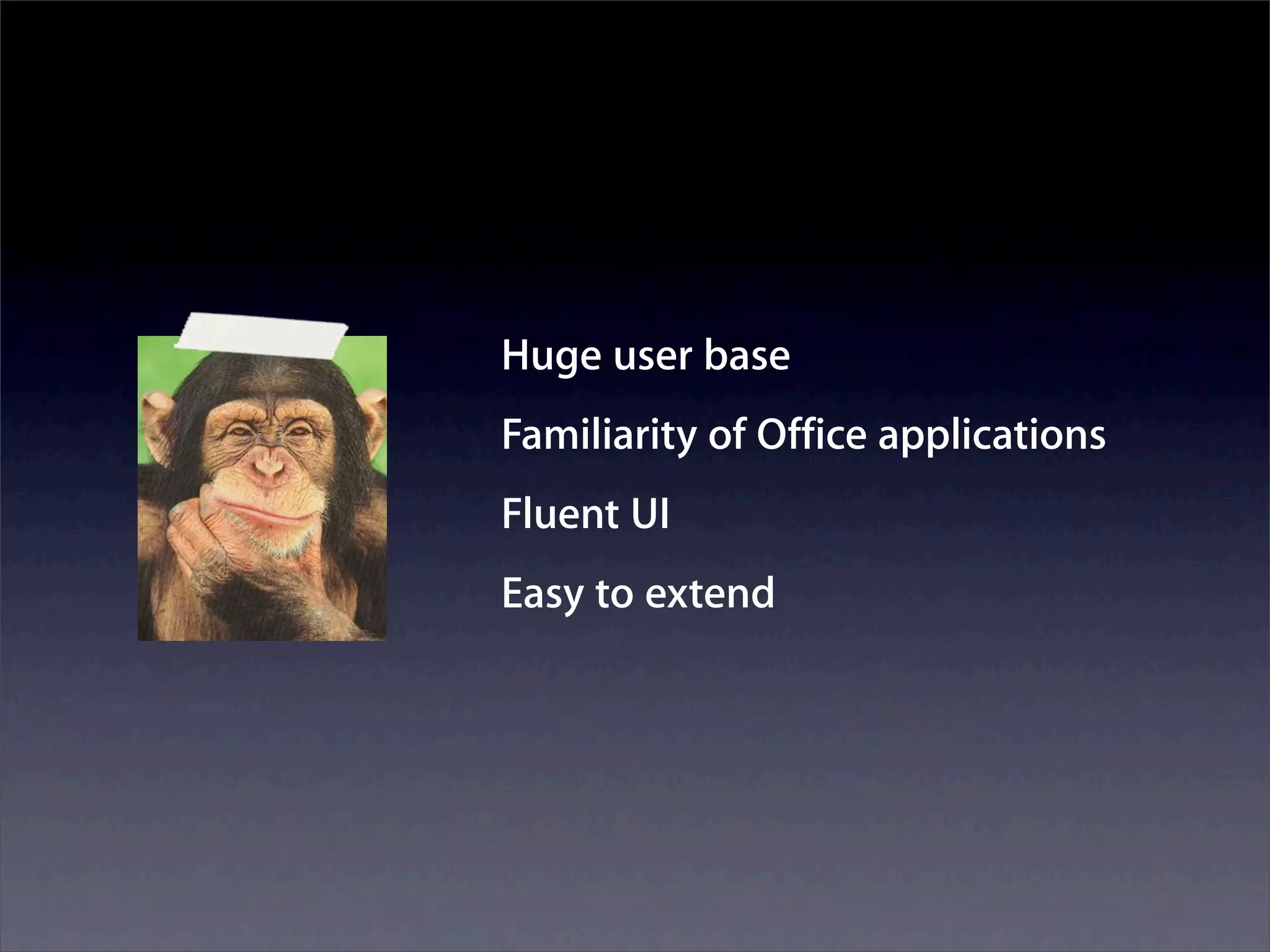 Huge user base

Familiarity of Office applications

Fluent UI

Easy to extend